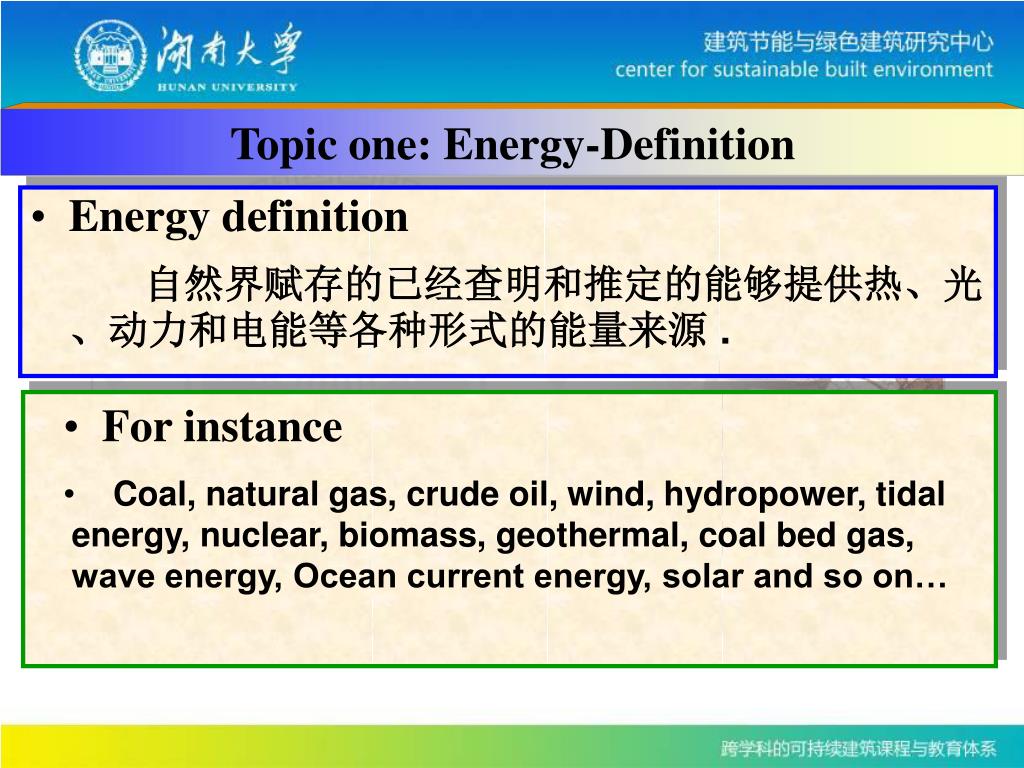 湖南大學
HUNAN UNIVERSITY

建筑节能与绿色建筑研究中心
center for sustainable built environment

Topic one: Energy-Definition

• Energy definition

自然界赋存的已经查明和推定的能够提供热、光、动力和电能等各种形式的能量来源 .

• For instance

• Coal, natural gas, crude oil, wind, hydropower, tidal energy, nuclear, biomass, geothermal, coal bed gas, wave energy, Ocean current energy, solar and so on…

跨学科的可持续建筑课程与教育体系